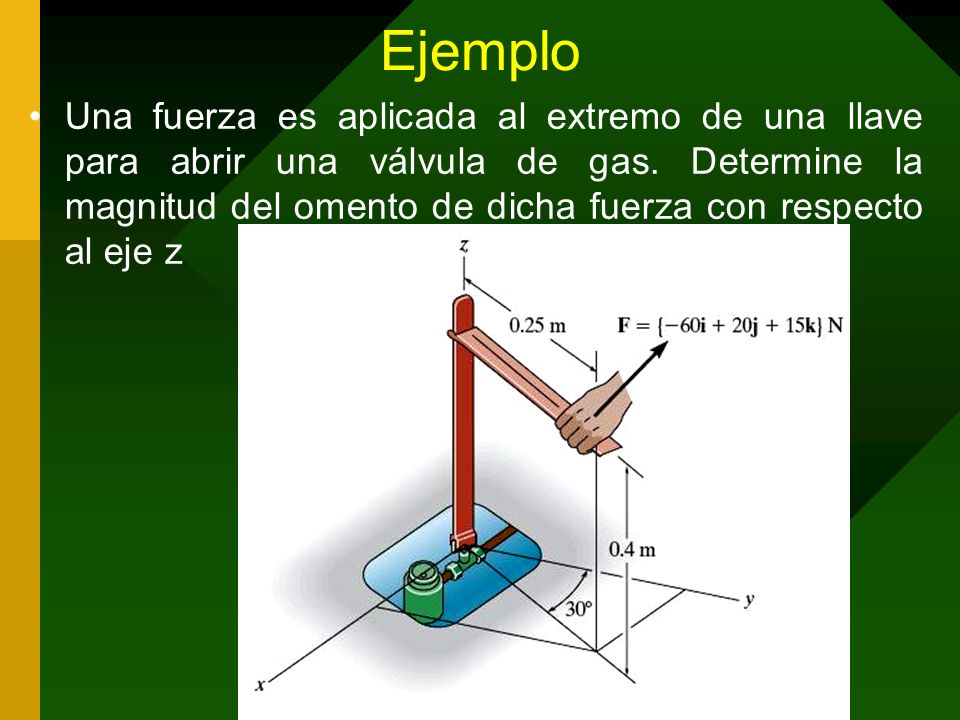 Ejemplo

• Una fuerza es aplicada al extremo de una llave para abrir una válvula de gas. Determine la magnitud del omento de dicha fuerza con respecto al eje z

z

0.25 m

$\mathbf{F} = \{-60\mathbf{i} + 20\mathbf{j} + 15\mathbf{k}\}$ N

0.4 m

30°

y

x